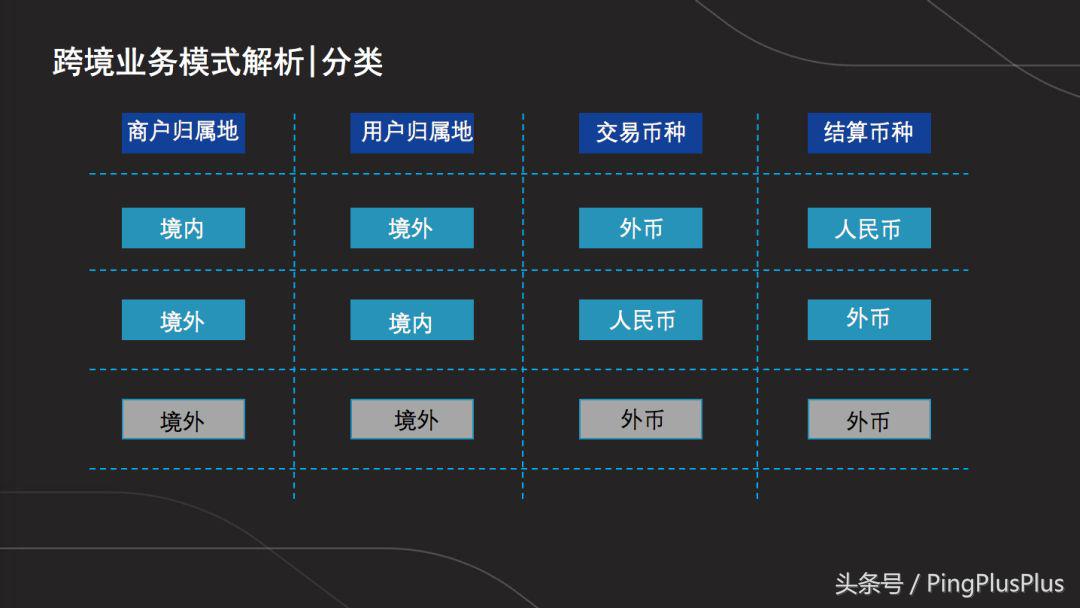 跨境业务模式解析|分类

| 商户归属地 | 用户归属地 | 交易币种 | 结算币种 |
|---|---|---|---|
| 境内 | 境外 | 外币 | 人民币 |
| 境外 | 境内 | 人民币 | 外币 |
| 境外 | 境外 | 外币 | 外币 |

头条号 / PingPlusPlus